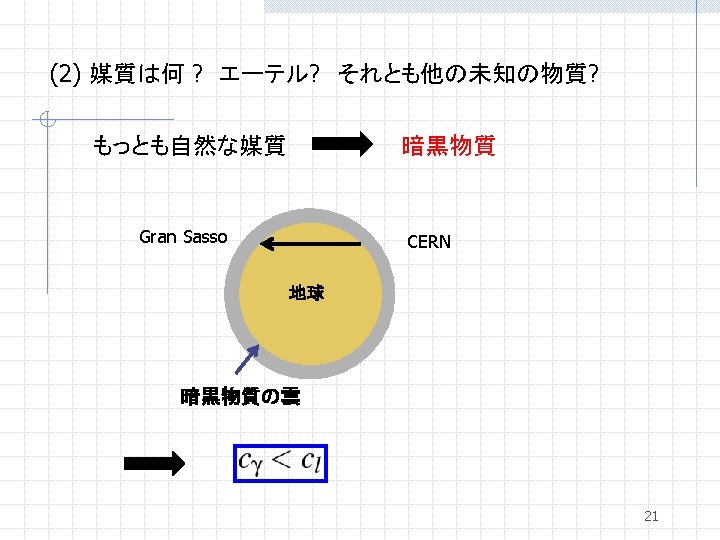 (2) 媒質は何？ エーテル? それとも他の未知の物質?

もっとも自然な媒質 暗黒物質

Gran Sasso

CERN

地球

暗黒物質の雲

$c_\gamma < c_l$

21